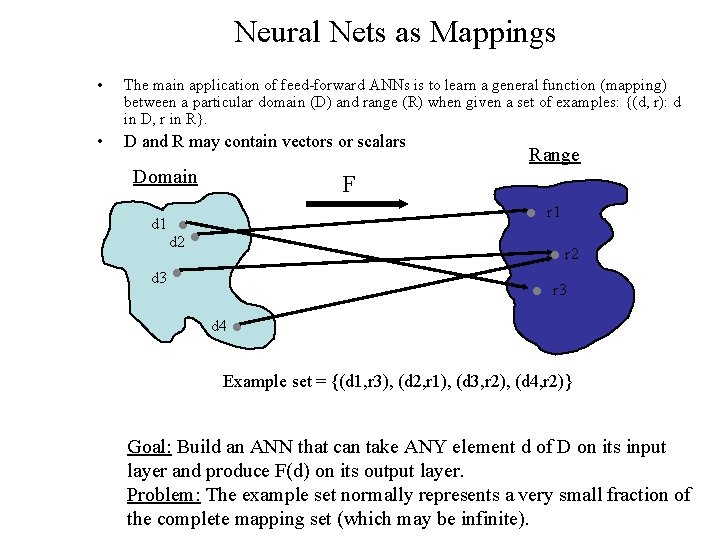 Neural Nets as Mappings

• The main application of feed-forward ANNs is to learn a general function (mapping) between a particular domain (D) and range (R) when given a set of examples: {(d, r): d in D, r in R}.

• D and R may contain vectors or scalars

Domain

F

Range

d1
d2
d3
d4

r1
r2
r3

Example set = {(d1,r3), (d2,r1), (d3,r2), (d4,r2)}

Goal: Build an ANN that can take ANY element d of D on its input layer and produce F(d) on its output layer.
Problem: The example set normally represents a very small fraction of the complete mapping set (which may be infinite).